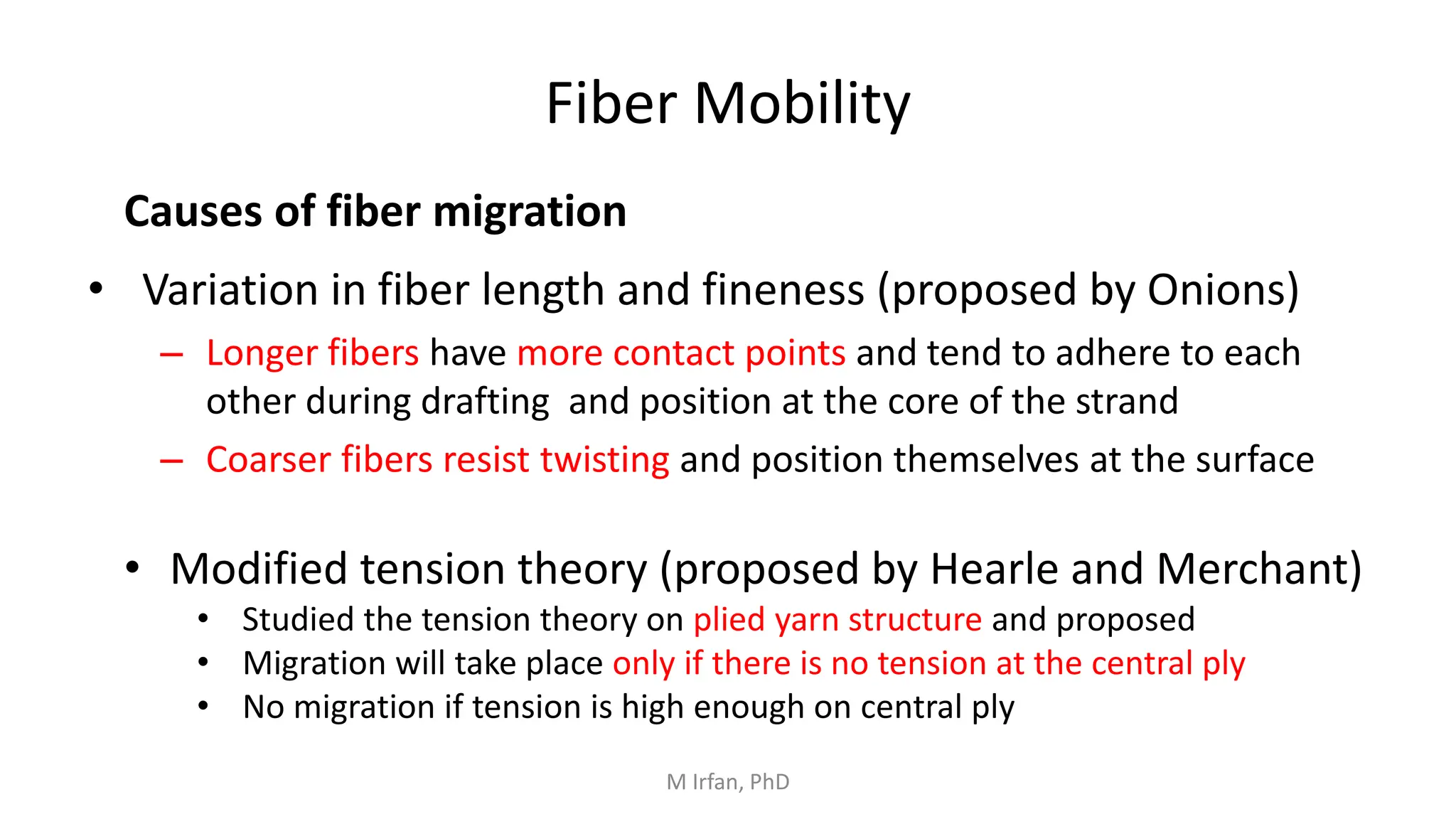 Fiber Mobility

Causes of fiber migration

• Variation in fiber length and fineness (proposed by Onions)
– Longer fibers have more contact points and tend to adhere to each other during drafting and position at the core of the strand
– Coarser fibers resist twisting and position themselves at the surface

• Modified tension theory (proposed by Hearle and Merchant)
• Studied the tension theory on plied yarn structure and proposed
• Migration will take place only if there is no tension at the central ply
• No migration if tension is high enough on central ply

M Irfan, PhD